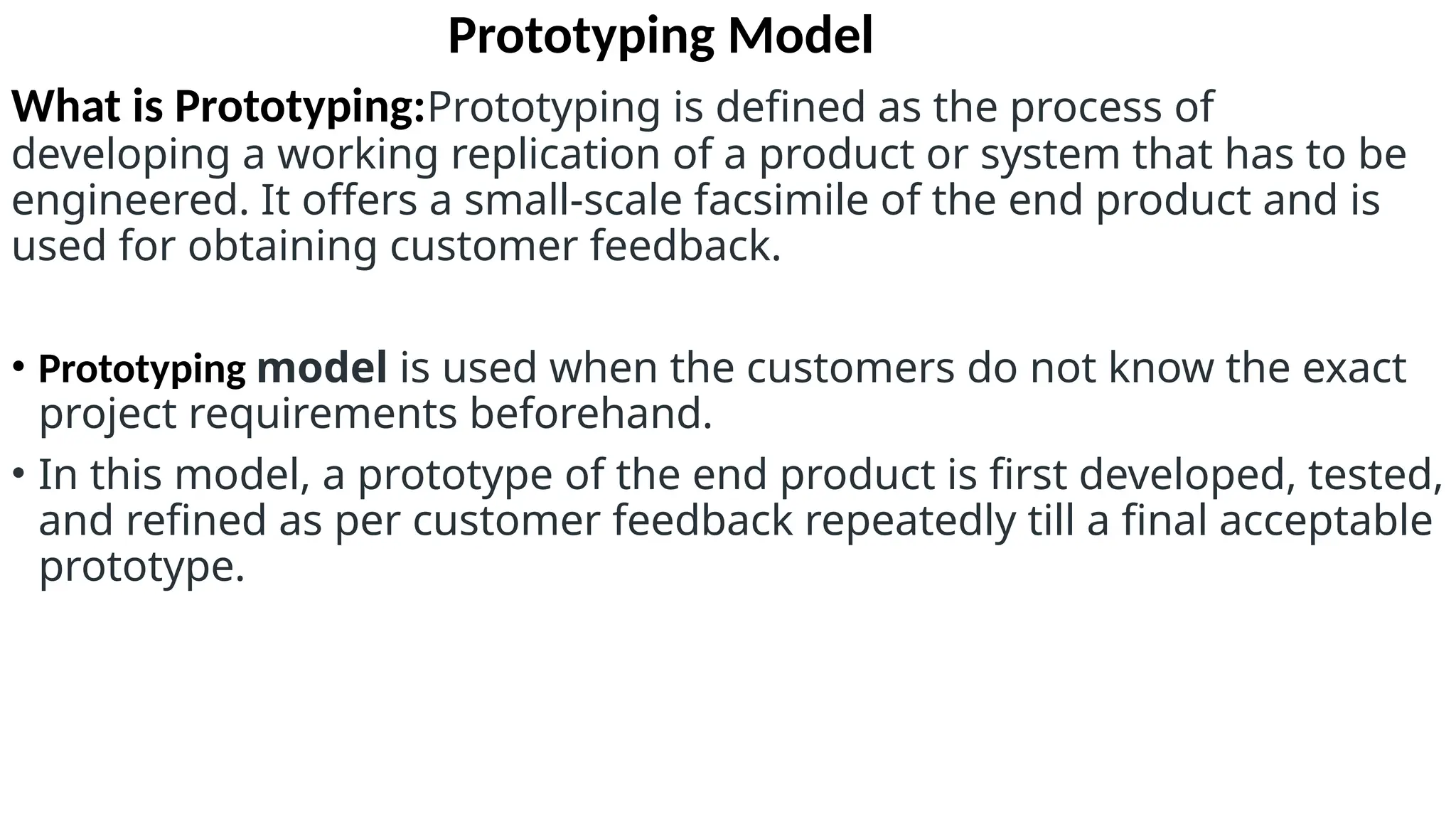 Prototyping Model

What is Prototyping:Prototyping is defined as the process of developing a working replication of a product or system that has to be engineered. It offers a small-scale facsimile of the end product and is used for obtaining customer feedback.

• Prototyping model is used when the customers do not know the exact project requirements beforehand.
• In this model, a prototype of the end product is first developed, tested, and refined as per customer feedback repeatedly till a final acceptable prototype.